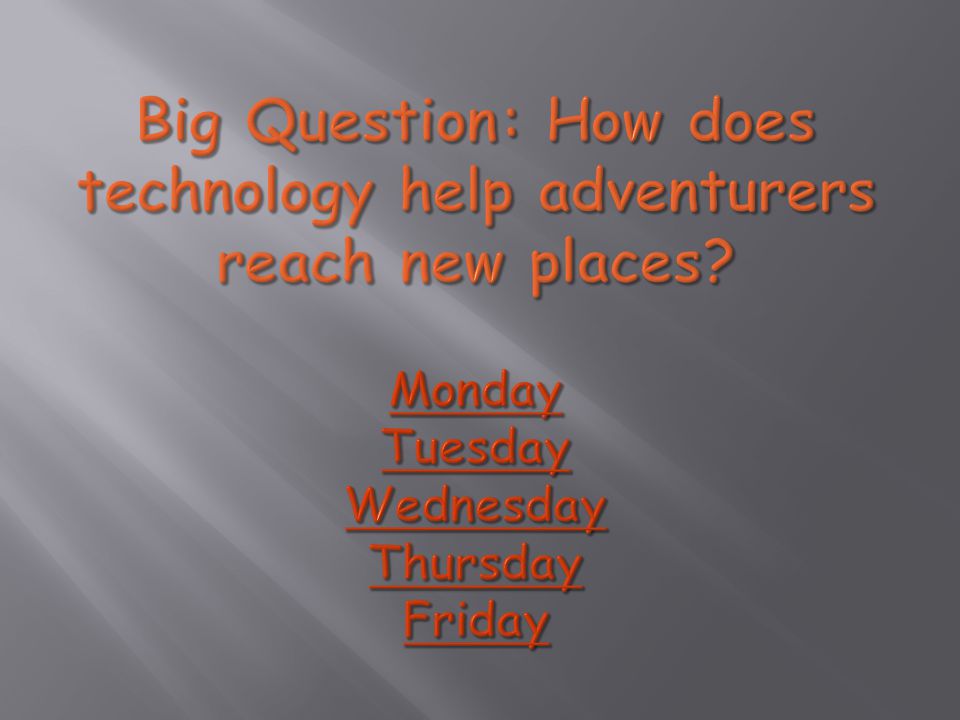 Big Question: How does technology help adventurers reach new places?

Monday
Tuesday
Wednesday
Thursday
Friday